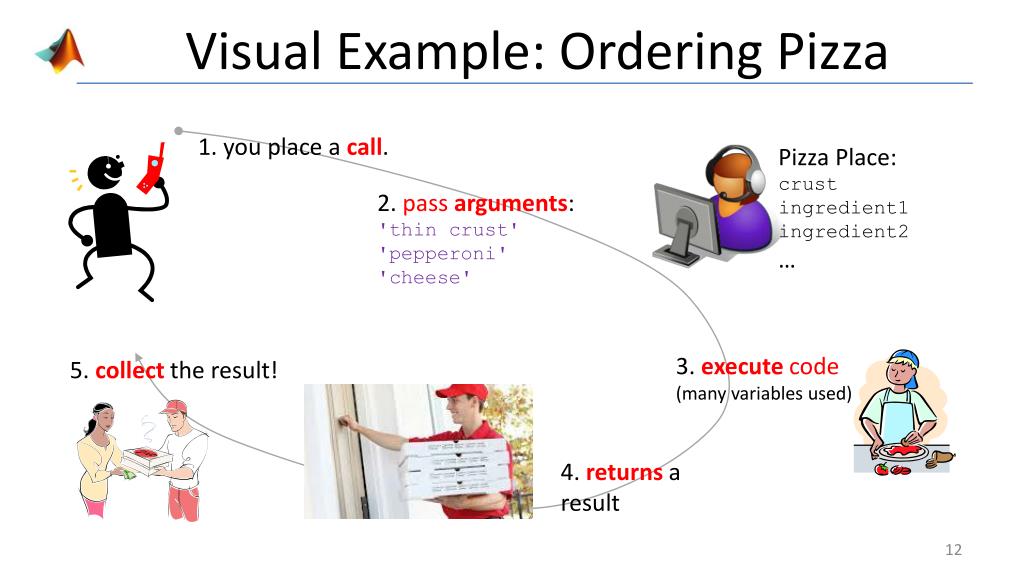 Visual Example: Ordering Pizza

1. you place a call.

2. pass arguments:
'thin crust'
'pepperoni'
'cheese'

Pizza Place:
crust
ingredient1
ingredient2
…

3. execute code
(many variables used)

4. returns a result

5. collect the result!

12